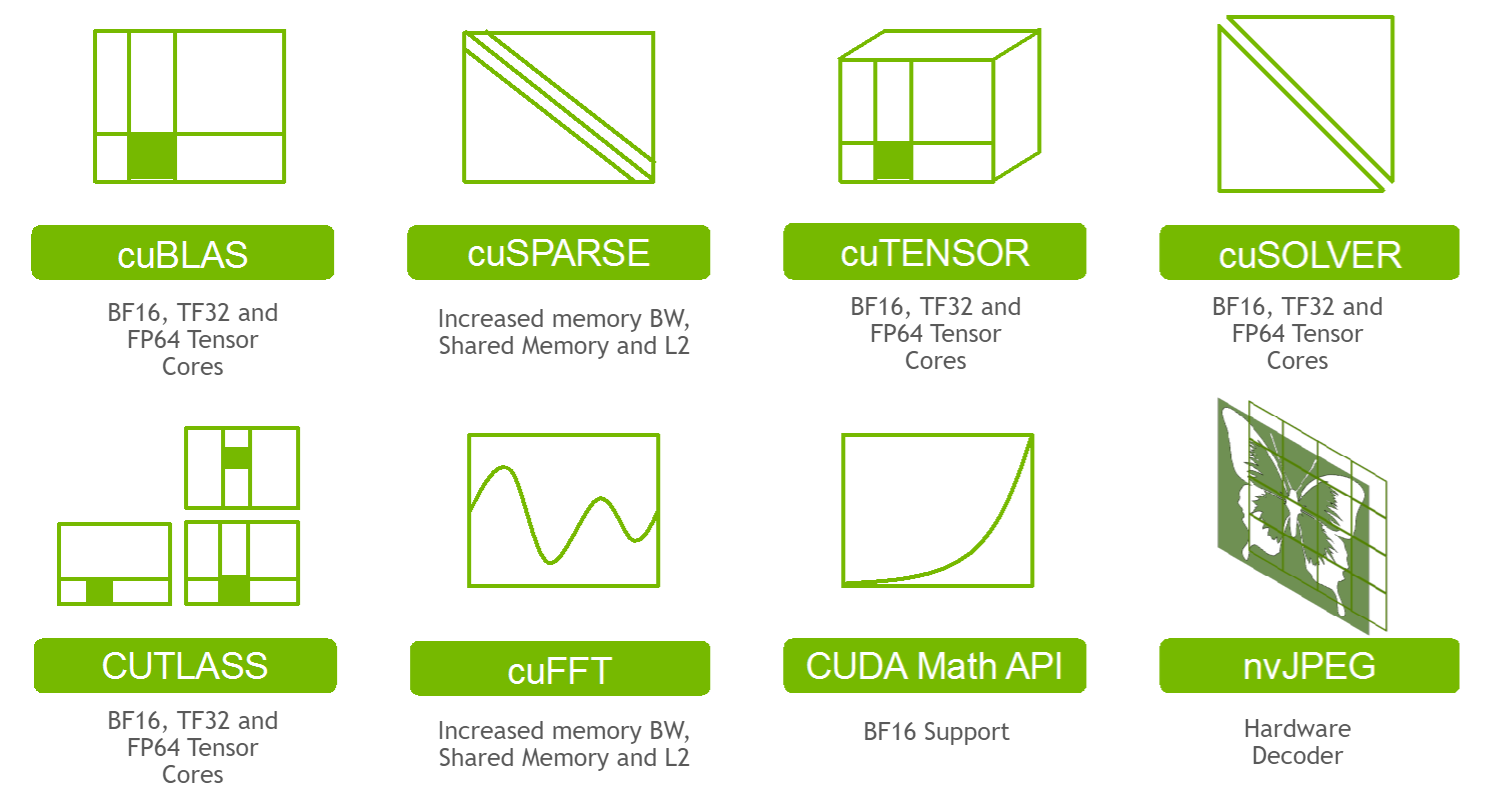 cuBLAS

BF16, TF32 and FP64 Tensor Cores

cuSPARSE

Increased memory BW, Shared Memory and L2

cuTENSOR

BF16, TF32 and FP64 Tensor Cores

cuSOLVER

BF16, TF32 and FP64 Tensor Cores

CUTLASS

BF16, TF32 and FP64 Tensor Cores

cuFFT

Increased memory BW, Shared Memory and L2

CUDA Math API

BF16 Support

nvJPEG

Hardware Decoder